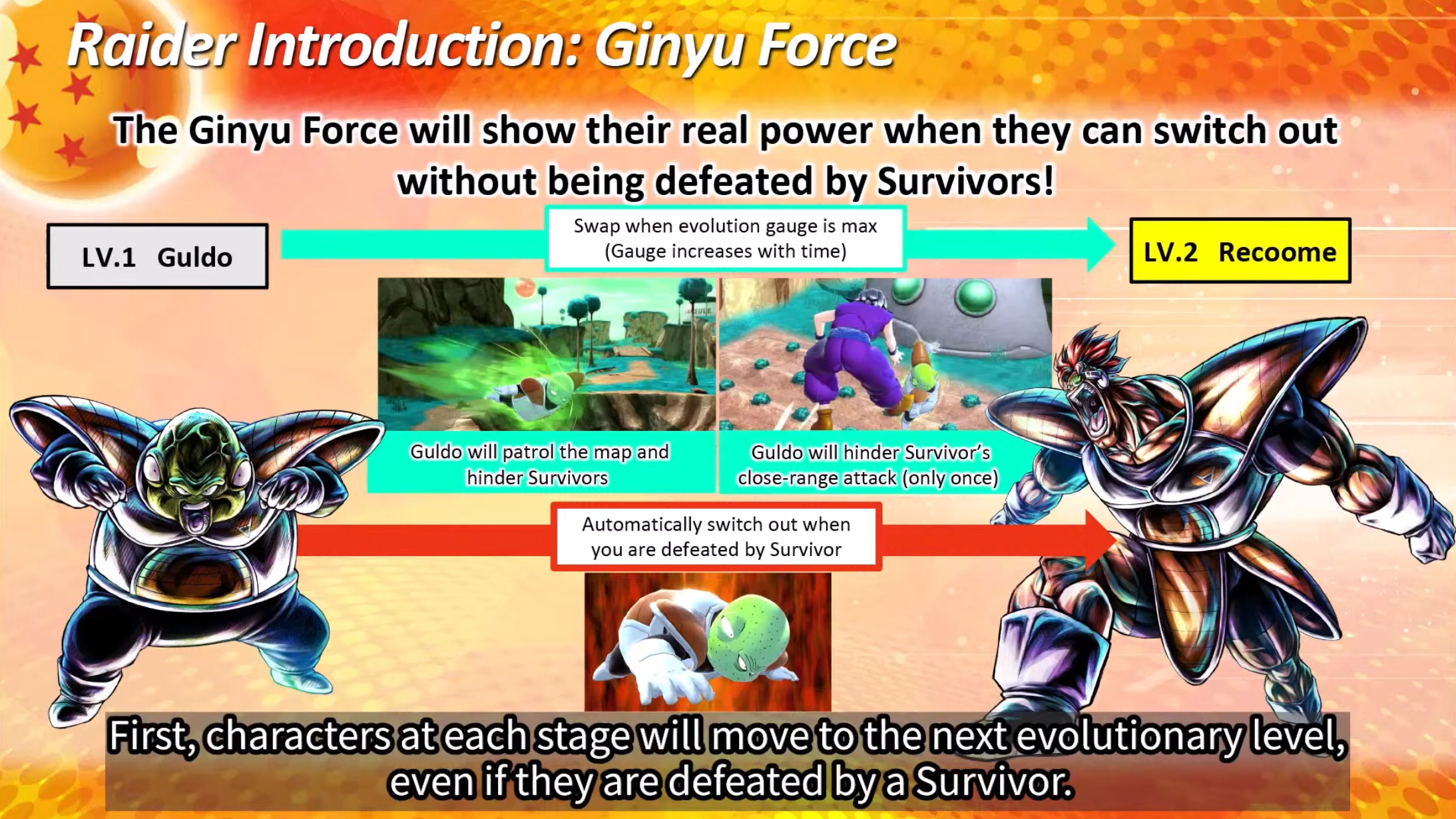 Raider Introduction: Ginyu Force

The Ginyu Force will show their real power when they can switch out without being defeated by Survivors!

LV.1 Guldo

Swap when evolution gauge is max (Gauge increases with time)

LV.2 Recoome

Guldo will patrol the map and hinder Survivors

Guldo will hinder Survivor's close-range attack (only once)

Automatically switch out when you are defeated by Survivor

First, characters at each stage will move to the next evolutionary level, even if they are defeated by a Survivor.